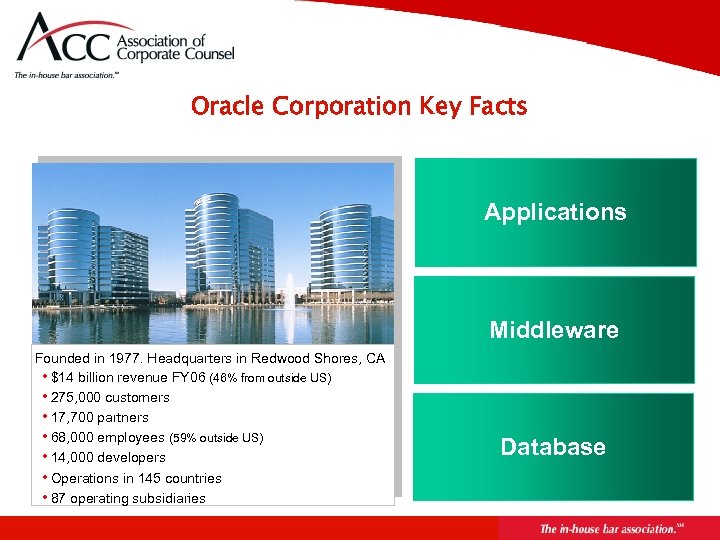 ACC Association of Corporate Counsel
The in-house bar association.℠

Oracle Corporation Key Facts

Founded in 1977. Headquarters in Redwood Shores, CA
• $14 billion revenue FY06 (46% from outside US)
• 275,000 customers
• 17,700 partners
• 68,000 employees (59% outside US)
• 14,000 developers
• Operations in 145 countries
• 87 operating subsidiaries

Applications

Middleware

Database

The in-house bar association.℠